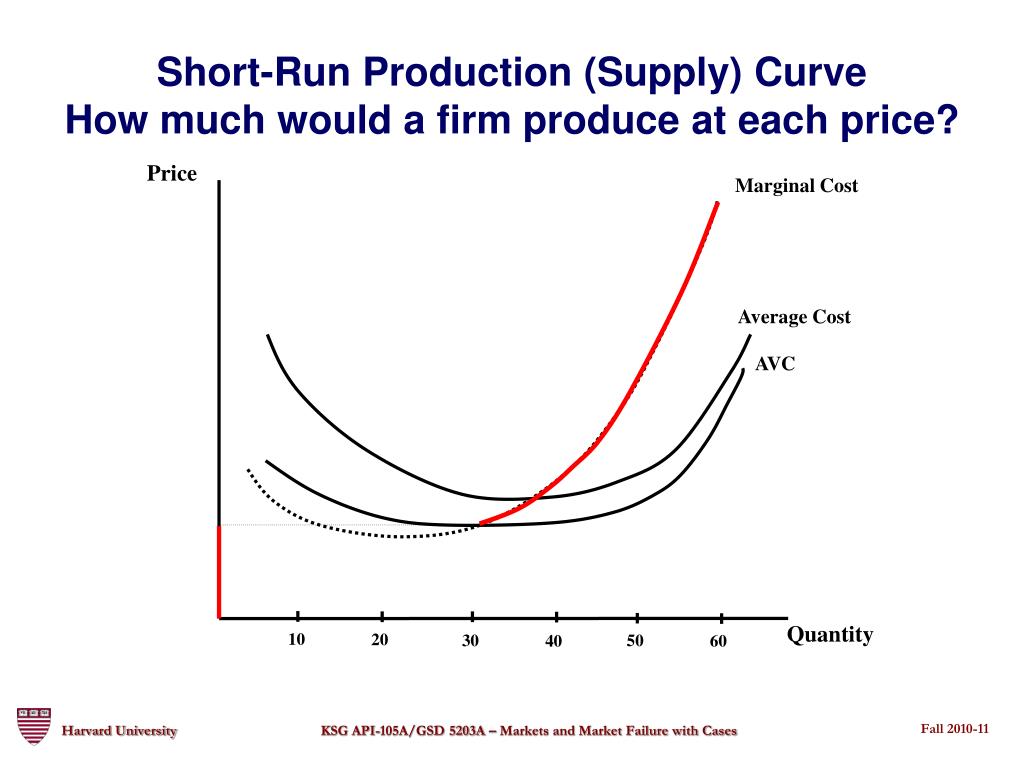 Short-Run Production (Supply) Curve
How much would a firm produce at each price?

Price

Marginal Cost

Average Cost

AVC

10
20
30
40
50
60

Quantity

Harvard University

KSG API-105A/GSD 5203A – Markets and Market Failure with Cases

Fall 2010-11